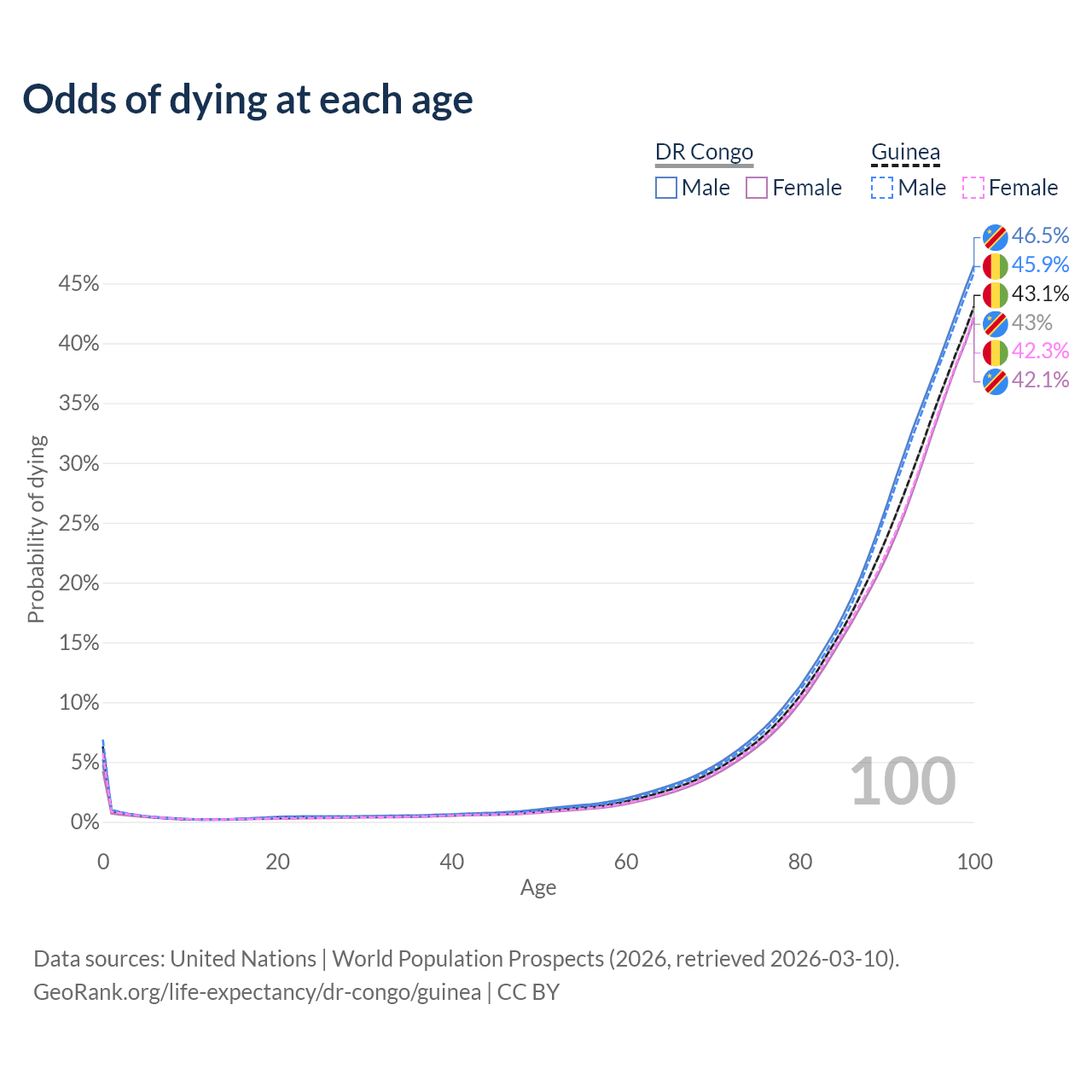 Odds of dying at each age

DR Congo
Male Female

Guinea
Male Female

46.5%
45.9%
43.1%
43%
42.3%
42.1%

45%
40%
35%
30%
25%
20%
15%
10%
5%
0%

Probability of dying

100

0 20 40 60 80 100

Age

Data sources: United Nations | World Population Prospects (2026, retrieved 2026-03-10).
GeoRank.org/life-expectancy/dr-congo/guinea | CC BY